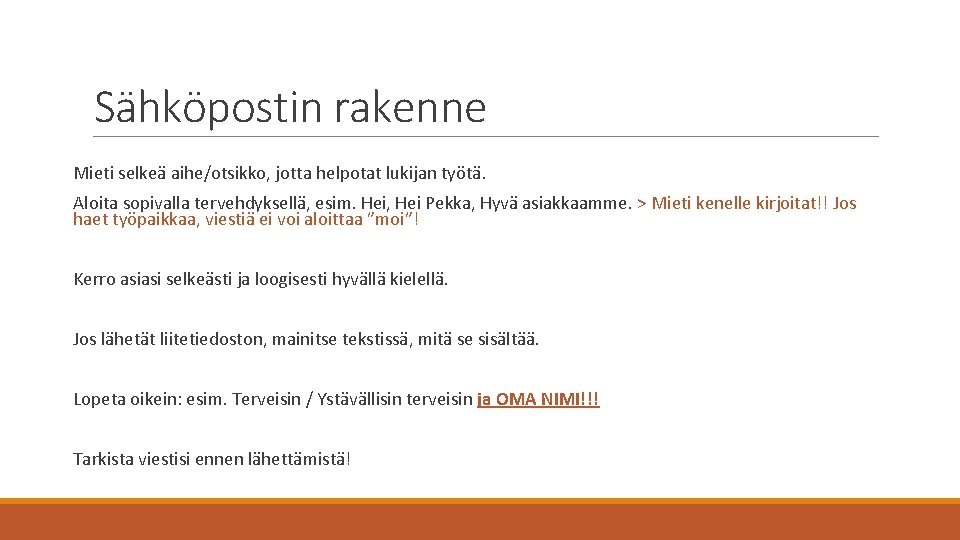 Sähköpostin rakenne

Mieti selkeä aihe/otsikko, jotta helpotat lukijan työtä.

Aloita sopivalla tervehdyksellä, esim. Hei, Hei Pekka, Hyvä asiakkaamme. > Mieti kenelle kirjoitat!! Jos haet työpaikkaa, viestiä ei voi aloittaa ”moi”!

Kerro asiasi selkeästi ja loogisesti hyvällä kielellä.

Jos lähetät liitetiedoston, mainitse tekstissä, mitä se sisältää.

Lopeta oikein: esim. Terveisin / Ystävällisin terveisin ja OMA NIMI!!!

Tarkista viestisi ennen lähettämistä!